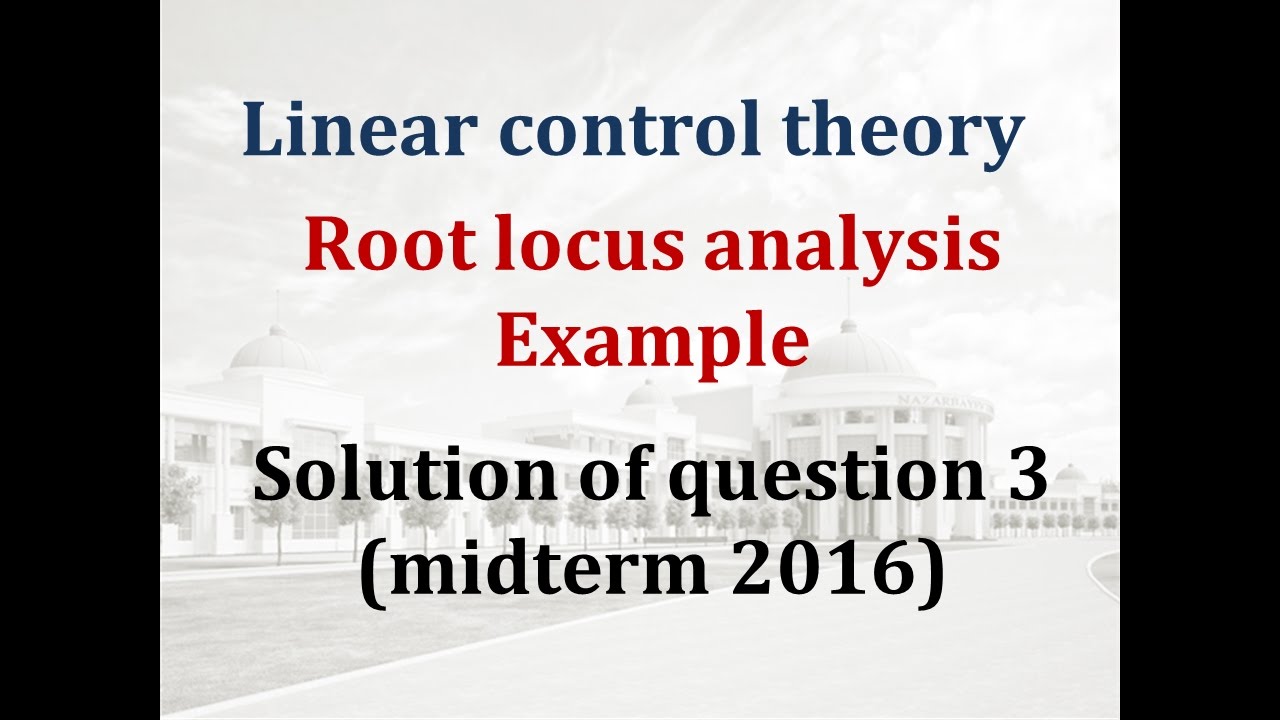 Linear control theory

Root locus analysis
Example

Solution of question 3
(midterm 2016)